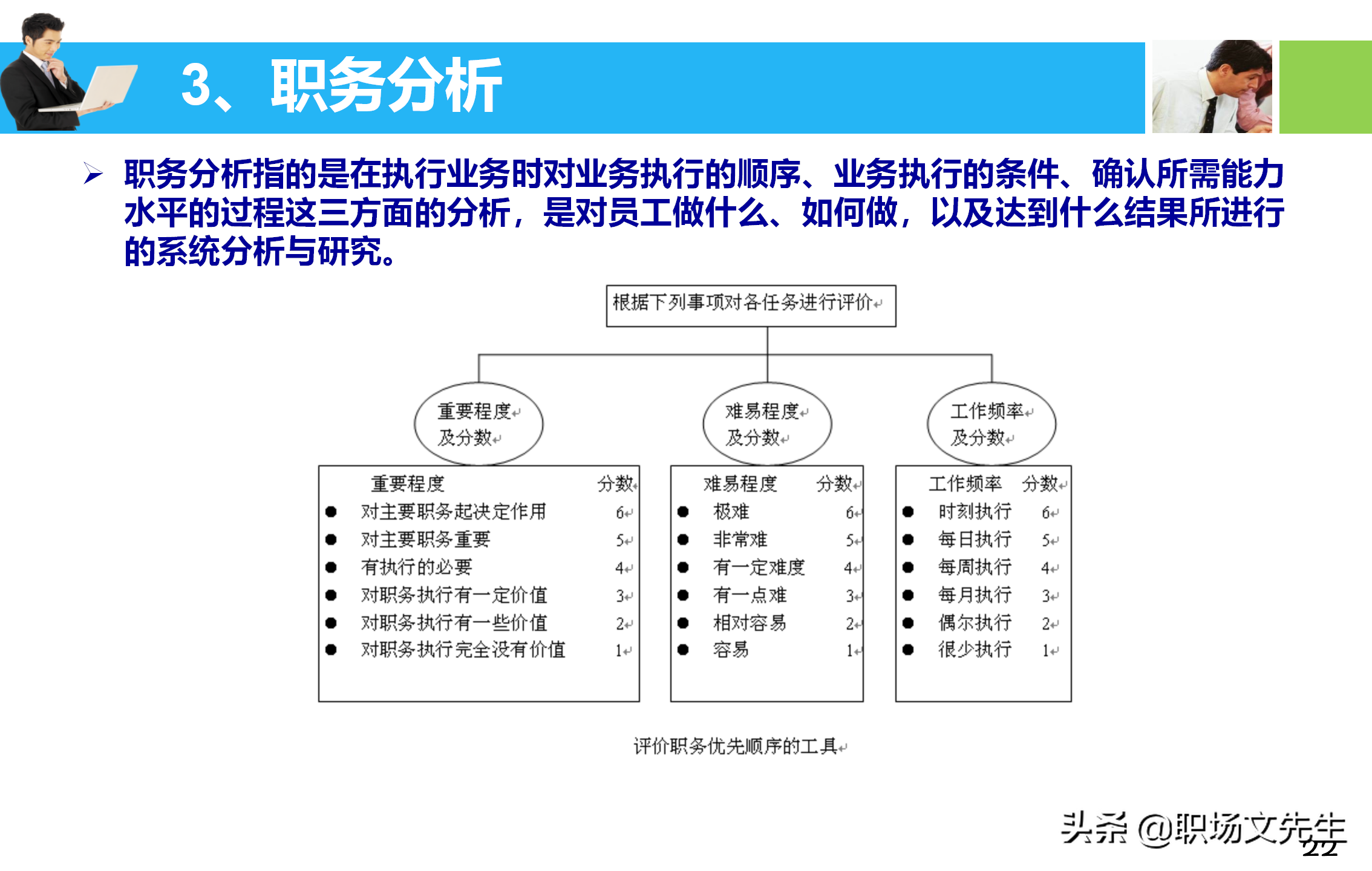 3、职务分析

➢ 职务分析指的是在执行业务时对业务执行的顺序、业务执行的条件、确认所需能力水平的过程这三方面的分析，是对员工做什么、如何做，以及达到什么结果所进行的系统分析与研究。

根据下列事项对各任务进行评价

重要程度及分数

难易程度及分数

工作频率及分数

| 重要程度 | 分数 |
|---|---|
| ● 对主要职务起决定作用 | 6 |
| ● 对主要职务重要 | 5 |
| ● 有执行的必要 | 4 |
| ● 对职务执行有一定价值 | 3 |
| ● 对职务执行有一些价值 | 2 |
| ● 对职务执行完全没有价值 | 1 |

| 难易程度 | 分数 |
|---|---|
| ● 极难 | 6 |
| ● 非常难 | 5 |
| ● 有一定难度 | 4 |
| ● 有一点难 | 3 |
| ● 相对容易 | 2 |
| ● 容易 | 1 |

| 工作频率 | 分数 |
|---|---|
| ● 时刻执行 | 6 |
| ● 每日执行 | 5 |
| ● 每周执行 | 4 |
| ● 每月执行 | 3 |
| ● 偶尔执行 | 2 |
| ● 很少执行 | 1 |

评价职务优先顺序的工具

头条 @职场文先生

22